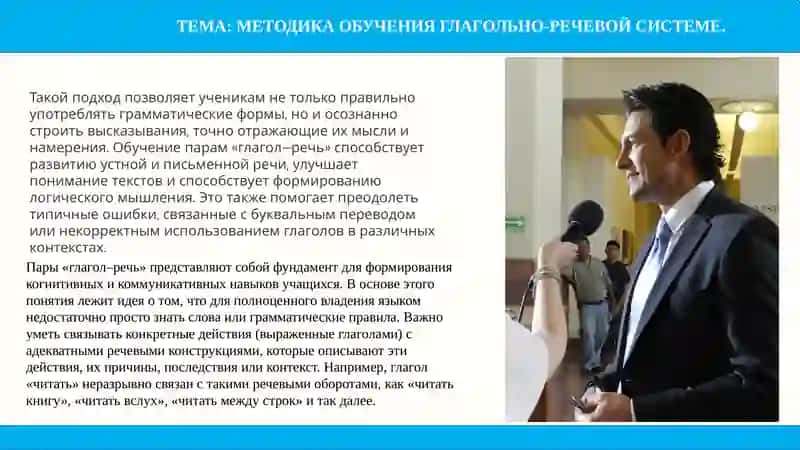 ТЕМА: МЕТОДИКА ОБУЧЕНИЯ ГЛАГОЛЬНО-РЕЧЕВОЙ СИСТЕМЕ.

Такой подход позволяет ученикам не только правильно употреблять грамматические формы, но и осознанно строить высказывания, точно отражающие их мысли и намерения. Обучение парам «глагол–речь» способствует развитию устной и письменной речи, улучшает понимание текстов и способствует формированию логического мышления. Это также помогает преодолеть типичные ошибки, связанные с буквальным переводом или некорректным использованием глаголов в различных контекстах.

Пары «глагол–речь» представляют собой фундамент для формирования когнитивных и коммуникативных навыков учащихся. В основе этого понятия лежит идея о том, что для полноценного владения языком недостаточно просто знать слова или грамматические правила. Важно уметь связывать конкретные действия (выраженные глаголами) с адекватными речевыми конструкциями, которые описывают эти действия, их причины, последствия или контекст. Например, глагол «читать» неразрывно связан с такими речевыми оборотами, как «читать книгу», «читать вслух», «читать между строк» и так далее.